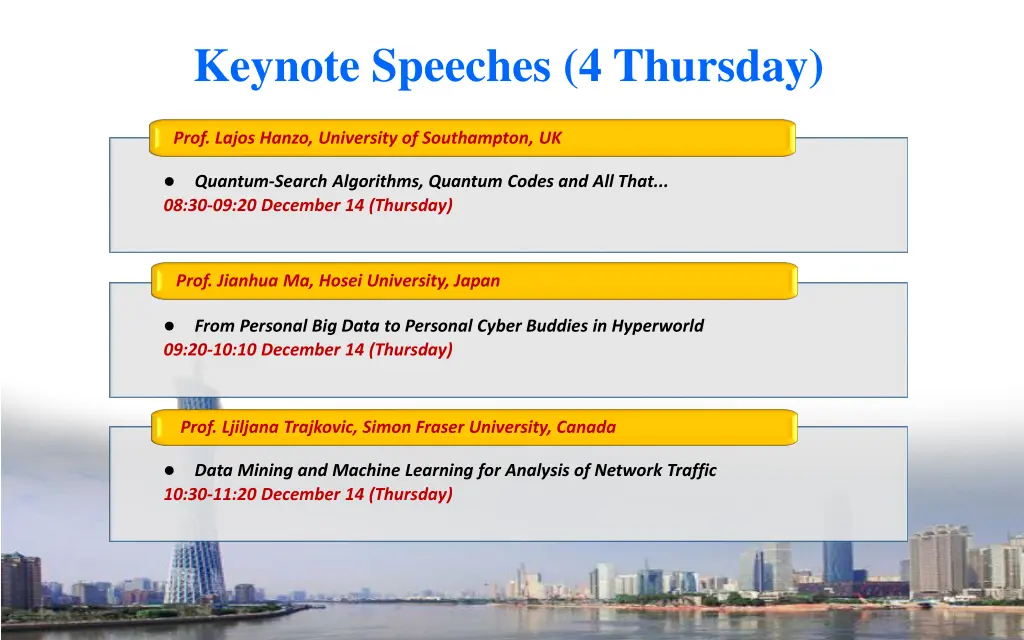 Keynote Speeches (4 Thursday)

Prof. Lajos Hanzo, University of Southampton, UK

● Quantum-Search Algorithms, Quantum Codes and All That...
08:30-09:20 December 14 (Thursday)

Prof. Jianhua Ma, Hosei University, Japan

● From Personal Big Data to Personal Cyber Buddies in Hyperworld
09:20-10:10 December 14 (Thursday)

Prof. Ljiljana Trajkovic, Simon Fraser University, Canada

● Data Mining and Machine Learning for Analysis of Network Traffic
10:30-11:20 December 14 (Thursday)